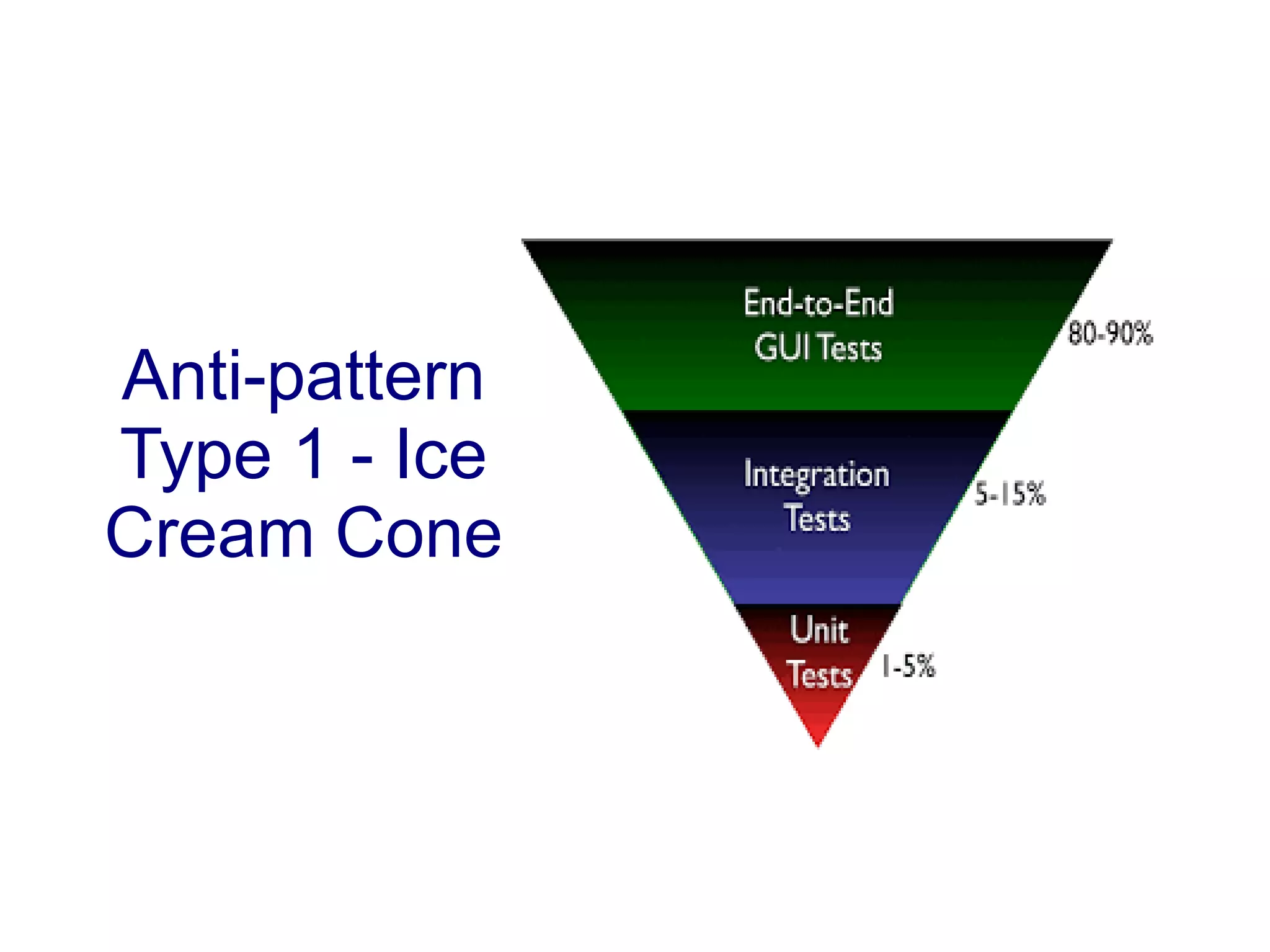 Anti-pattern Type 1 - Ice Cream Cone

End-to-End GUI Tests

80-90%

Integration Tests

5-15%

Unit Tests

1-5%